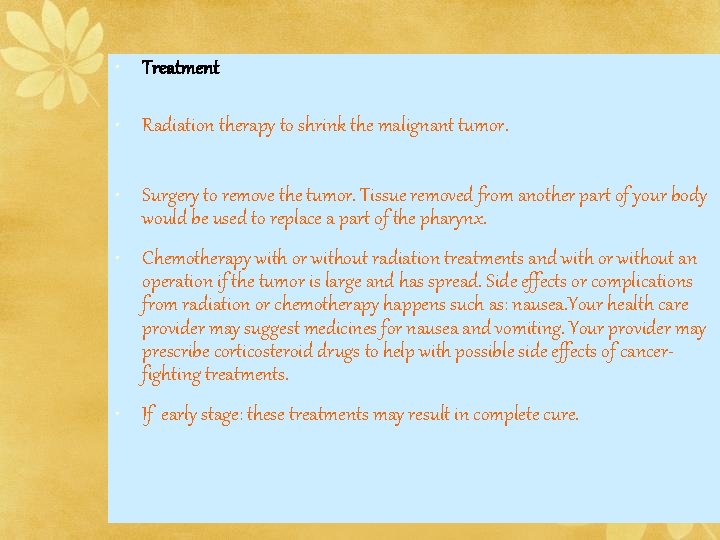 • Treatment

• Radiation therapy to shrink the malignant tumor.

• Surgery to remove the tumor. Tissue removed from another part of your body would be used to replace a part of the pharynx.

• Chemotherapy with or without radiation treatments and with or without an operation if the tumor is large and has spread. Side effects or complications from radiation or chemotherapy happens such as: nausea.Your health care provider may suggest medicines for nausea and vomiting. Your provider may prescribe corticosteroid drugs to help with possible side effects of cancer-fighting treatments.

• If early stage: these treatments may result in complete cure.